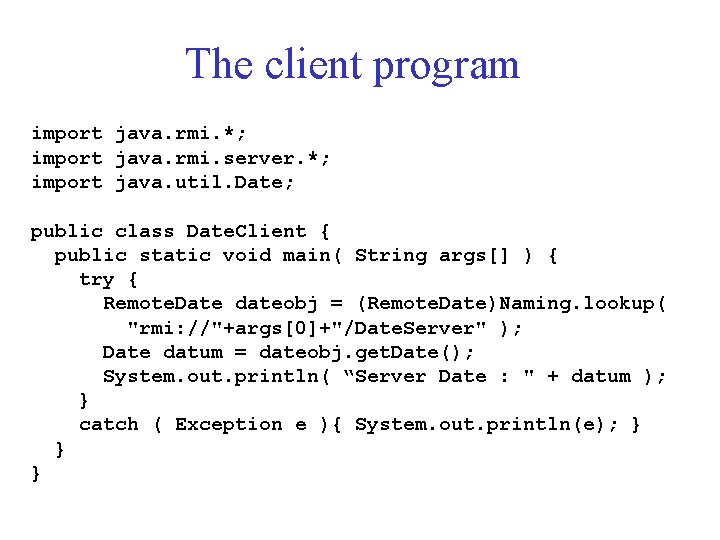 The client program

import java.rmi.*;
import java.rmi.server.*;
import java.util.Date;

public class DateClient {
  public static void main( String args[] ) {
    try {
      RemoteDate dateobj = (RemoteDate)Naming.lookup(
        "rmi://"+args[0]+"/DateServer" );
      Date datum = dateobj.getDate();
      System.out.println( “Server Date : " + datum );
    }
    catch ( Exception e ){ System.out.println(e); }
  }
}